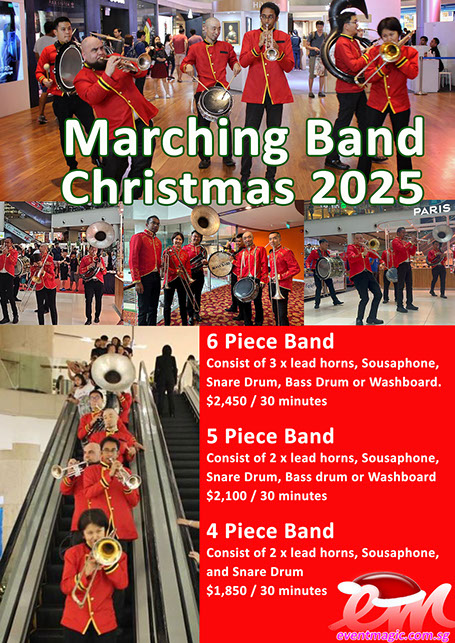 Marching Band Christmas 2025

PARIS

6 Piece Band
Consist of 3 x lead horns, Sousaphone, Snare Drum, Bass Drum or Washboard.
$2,450 / 30 minutes

5 Piece Band
Consist of 2 x lead horns, Sousaphone, Snare Drum, Bass drum or Washboard
$2,100 / 30 minutes

4 Piece Band
Consist of 2 x lead horns, Sousaphone, and Snare Drum
$1,850 / 30 minutes

em
eventmagic.com.sg